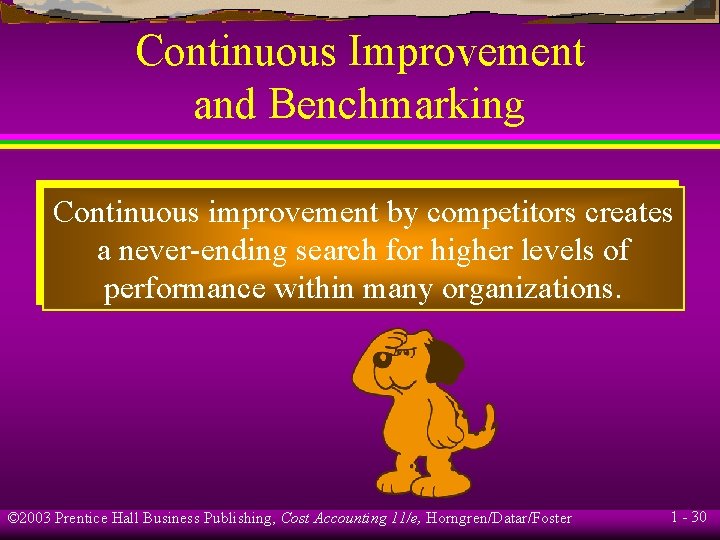 Continuous Improvement and Benchmarking

Continuous improvement by competitors creates a never-ending search for higher levels of performance within many organizations.

©2003 Prentice Hall Business Publishing, Cost Accounting 11/e, Horngren/Datar/Foster

1 - 30